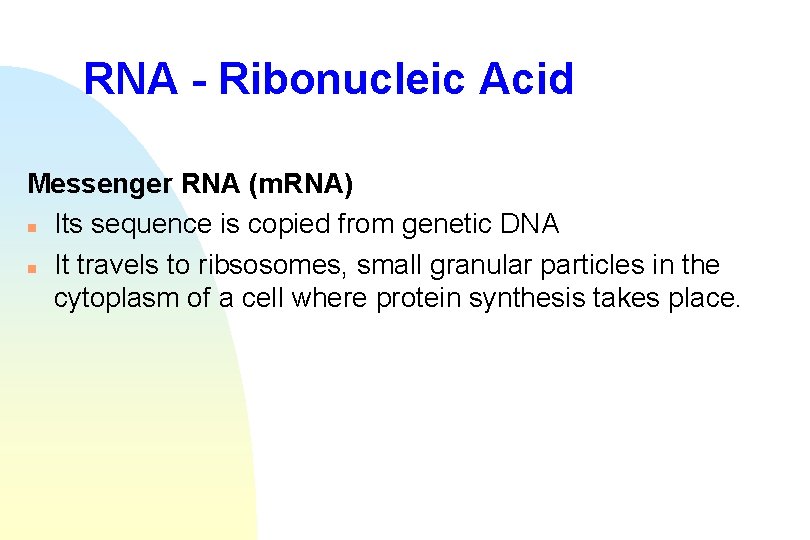 RNA - Ribonucleic Acid

Messenger RNA (mRNA)

- Its sequence is copied from genetic DNA
- It travels to ribsosomes, small granular particles in the cytoplasm of a cell where protein synthesis takes place.